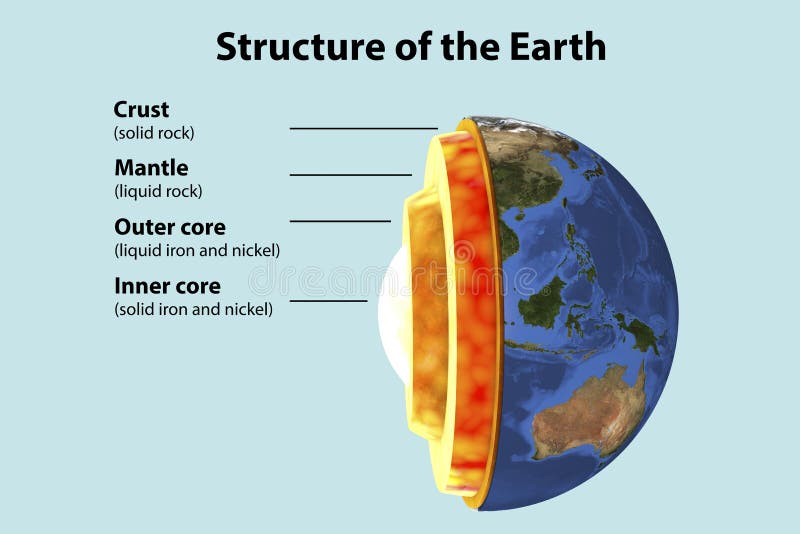 Structure of the Earth

Crust
(solid rock)

Mantle
(liquid rock)

Outer core
(liquid iron and nickel)

Inner core
(solid iron and nickel)

dreamstime